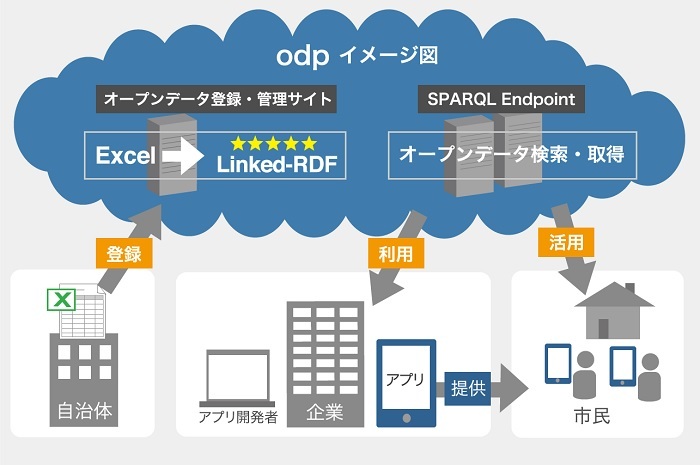 odp イメージ図

オープンデータ登録・管理サイト

Excel ★★★★★ Linked-RDF

SPARQL Endpoint

オープンデータ検索・取得

登録

利用

活用

X

自治体

アプリ開発者

企業

アプリ

提供

市民